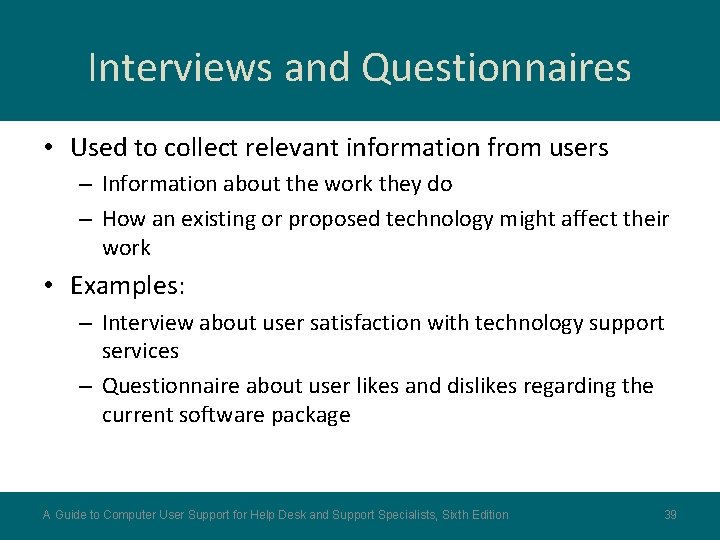 Interviews and Questionnaires

• Used to collect relevant information from users
– Information about the work they do
– How an existing or proposed technology might affect their work

• Examples:
– Interview about user satisfaction with technology support services
– Questionnaire about user likes and dislikes regarding the current software package

A Guide to Computer User Support for Help Desk and Support Specialists, Sixth Edition 39